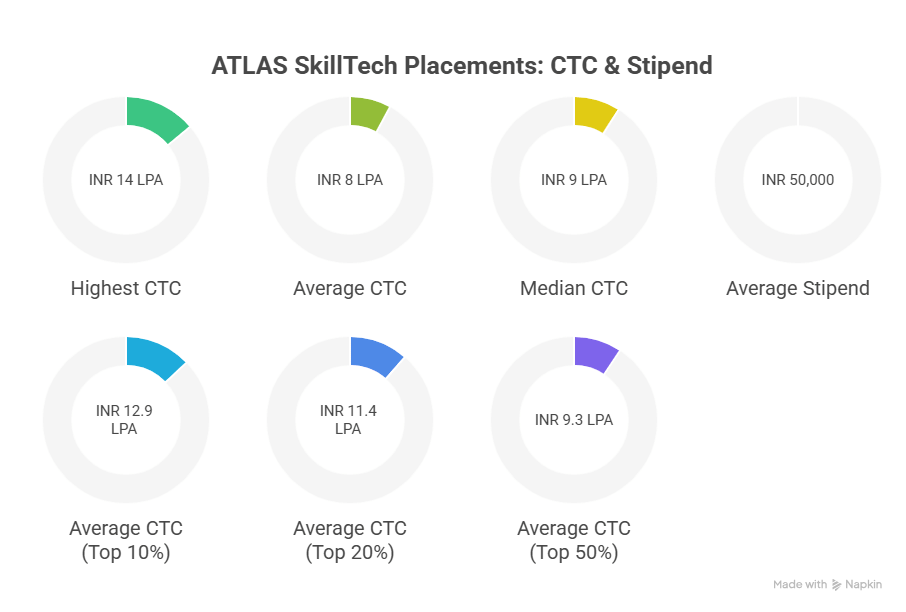 ATLAS SkillTech Placements: CTC & Stipend

INR 14 LPA

Highest CTC

INR 8 LPA

Average CTC

INR 9 LPA

Median CTC

INR 50,000

Average Stipend

INR 12.9 LPA

Average CTC (Top 10%)

INR 11.4 LPA

Average CTC (Top 20%)

INR 9.3 LPA

Average CTC (Top 50%)

Made with Napkin